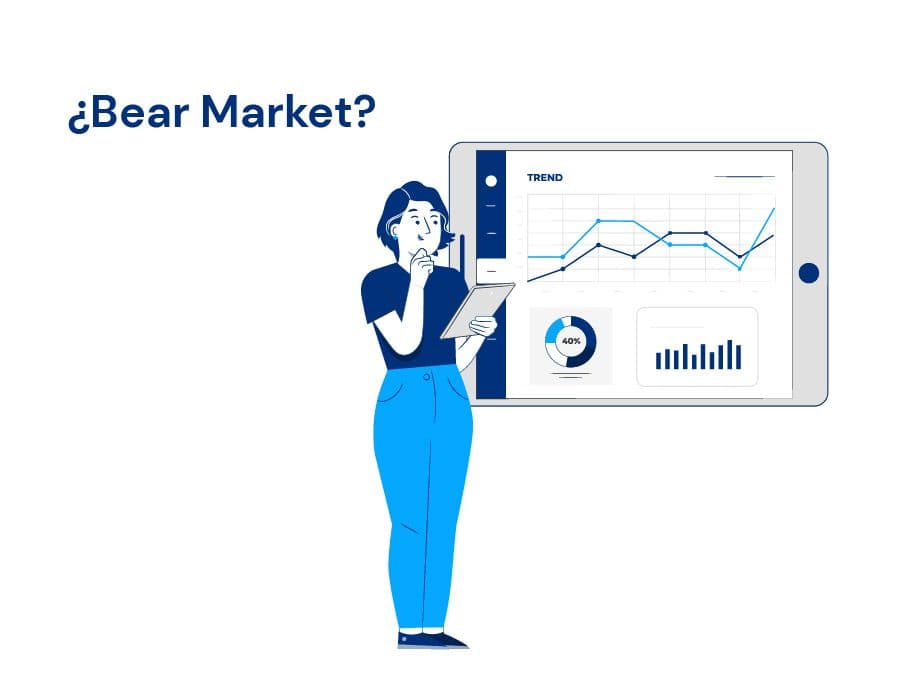 ¿Bear Market?

TREND

40%